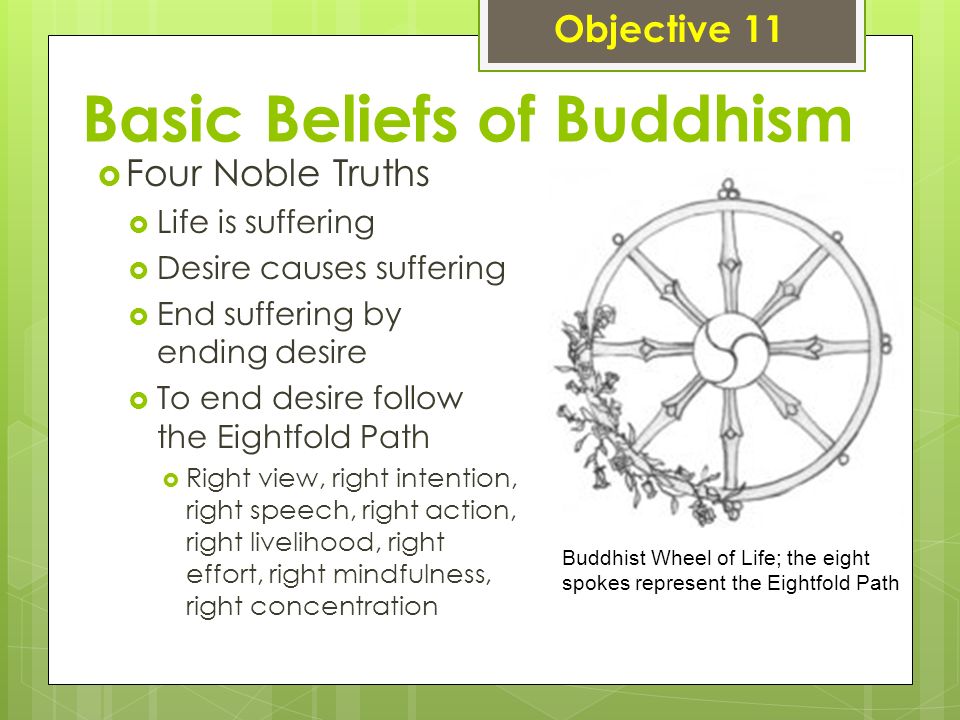 Objective 11

Basic Beliefs of Buddhism

Four Noble Truths

Life is suffering

Desire causes suffering

End suffering by ending desire

To end desire follow the Eightfold Path

Right view, right intention, right speech, right action, right livelihood, right effort, right mindfulness, right concentration

Buddhist Wheel of Life; the eight spokes represent the Eightfold Path